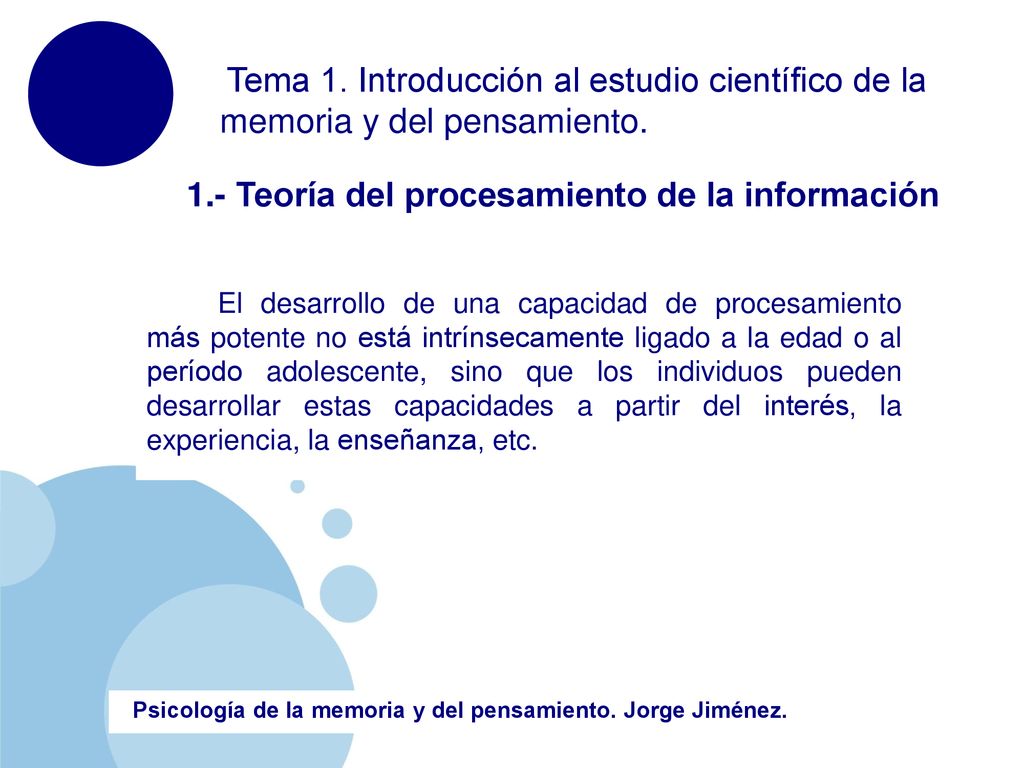 Tema 1. Introducción al estudio científico de la memoria y del pensamiento.

1.- Teoría del procesamiento de la información

El desarrollo de una capacidad de procesamiento más potente no está intrínsecamente ligado a la edad o al período adolescente, sino que los individuos pueden desarrollar estas capacidades a partir del interés, la experiencia, la enseñanza, etc.

Psicología de la memoria y del pensamiento. Jorge Jiménez.